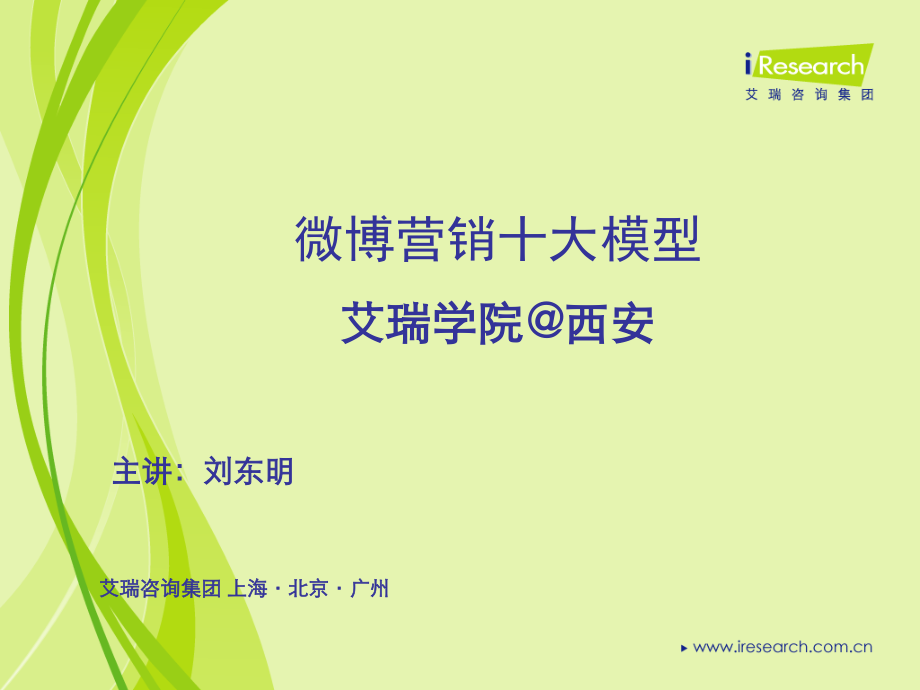 iResearch
艾瑞咨询集团

微博营销十大模型
艾瑞学院@西安

主讲：刘东明

艾瑞咨询集团 上海 · 北京 · 广州

www.iresearch.com.cn